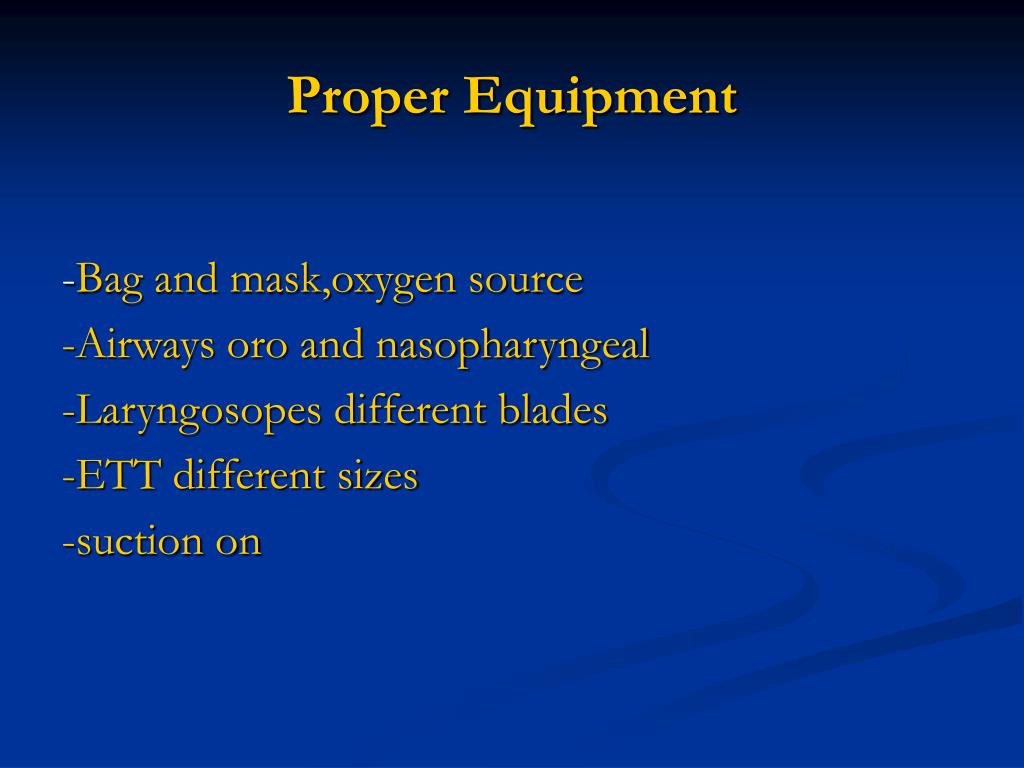 Proper Equipment

-Bag and mask,oxygen source
-Airways oro and nasopharyngeal
-Laryngosopes different blades
-ETT different sizes
-suction on